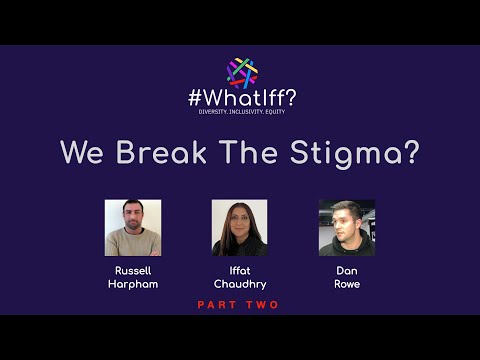 #WhatIff?
DIVERSITY. INCLUSIVITY. EQUITY

We Break The Stigma?

Russell Harpham

Iffat Chaudhry

Dan Rowe

PART TWO